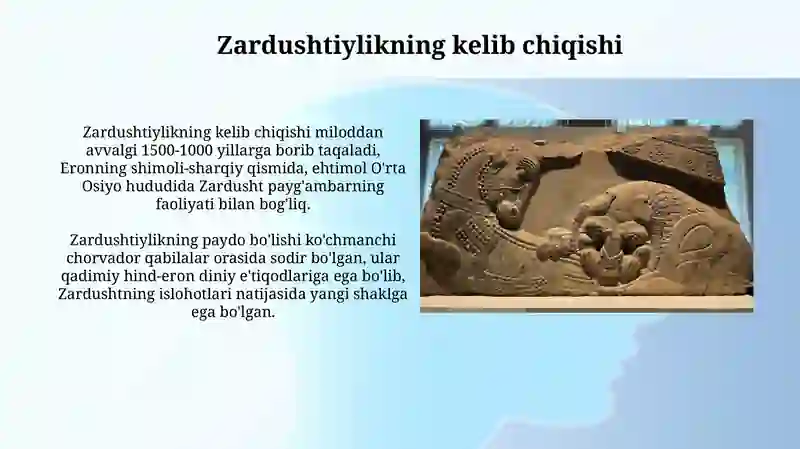 Zardushtiylikning kelib chiqishi

Zardushtiylikning kelib chiqishi miloddan avvalgi 1500-1000 yillarga borib taqaladi, Eronning shimoli-sharqiy qismida, ehtimol O'rta Osiyo hududida Zardusht payg'ambarning faoliyati bilan bog'liq.

Zardushtiylikning paydo bo'lishi ko'chmanchi chorvador qabilalar orasida sodir bo'lgan, ular qadimiy hind-eron diniy e'tiqodlariga ega bo'lib, Zardushtning islohotlari natijasida yangi shaklga ega bo'lgan.